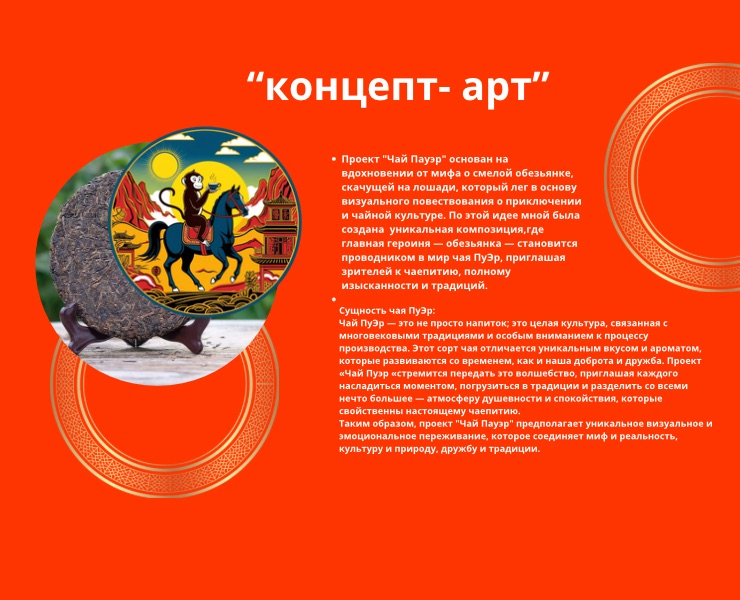 “концепт- арт”

• Проект "Чай Пауэр" основан на вдохновении от мифа о смелой обезьянке, скачущей на лошади, который лег в основу визуального повествования о приключении и чайной культуре. По этой идее мной была создана  уникальная композиция,где главная героиня — обезьянка — становится проводником в мир чая ПуЭр, приглашая зрителей к чаепитию, полному изысканности и традиций.

•

Сущность чая ПуЭр:
Чай ПуЭр — это не просто напиток; это целая культура, связанная с многовековыми традициями и особым вниманием к процессу производства. Этот сорт чая отличается уникальным вкусом и ароматом, которые развиваются со временем, как и наша доброта и дружба. Проект «Чай Пуэр «стремится передать это волшебство, приглашая каждого насладиться моментом, погрузиться в традиции и разделить со всеми нечто большее — атмосферу душевности и спокойствия, которые свойственны настоящему чаепитию.
Таким образом, проект "Чай Пауэр" предполагает уникальное визуальное и эмоциональное переживание, которое соединяет миф и реальность, культуру и природу, дружбу и традиции.